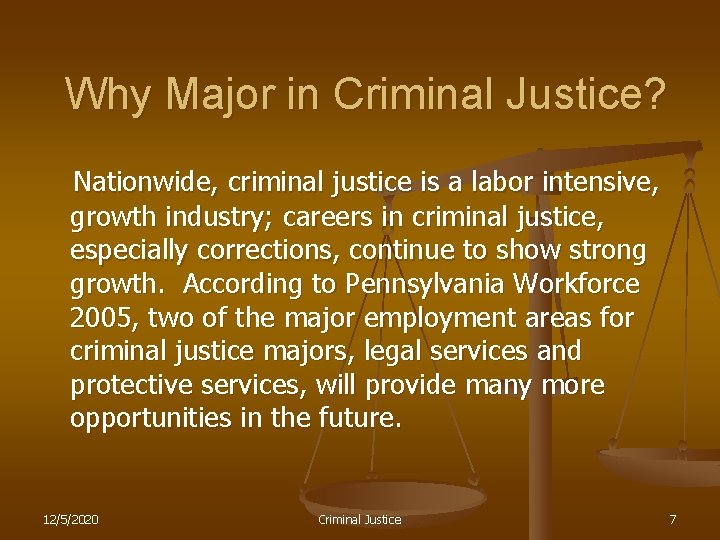 Why Major in Criminal Justice?

Nationwide, criminal justice is a labor intensive, growth industry; careers in criminal justice, especially corrections, continue to show strong growth. According to Pennsylvania Workforce 2005, two of the major employment areas for criminal justice majors, legal services and protective services, will provide many more opportunities in the future.

12/5/2020

Criminal Justice

7